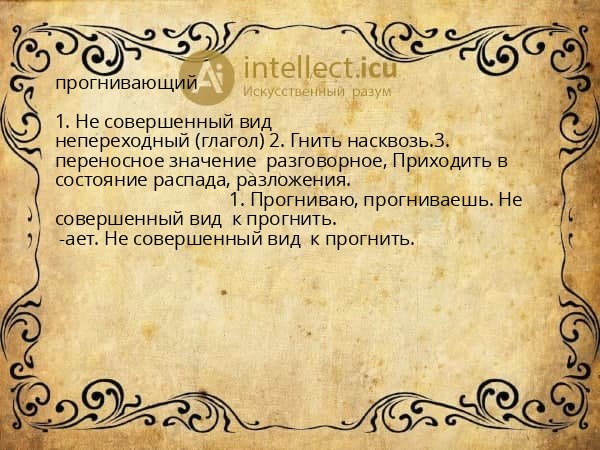 Ai intellect.icu
Искусственный разум

прогнивающий

1. Не совершенный вид непереходный (глагол) 2. Гнить насквозь.3. переносное значение разговорное, Приходить в состояние распада, разложения.
1. Прогниваю, прогниваешь. Не совершенный вид к прогнить.
-ает. Не совершенный вид к прогнить.